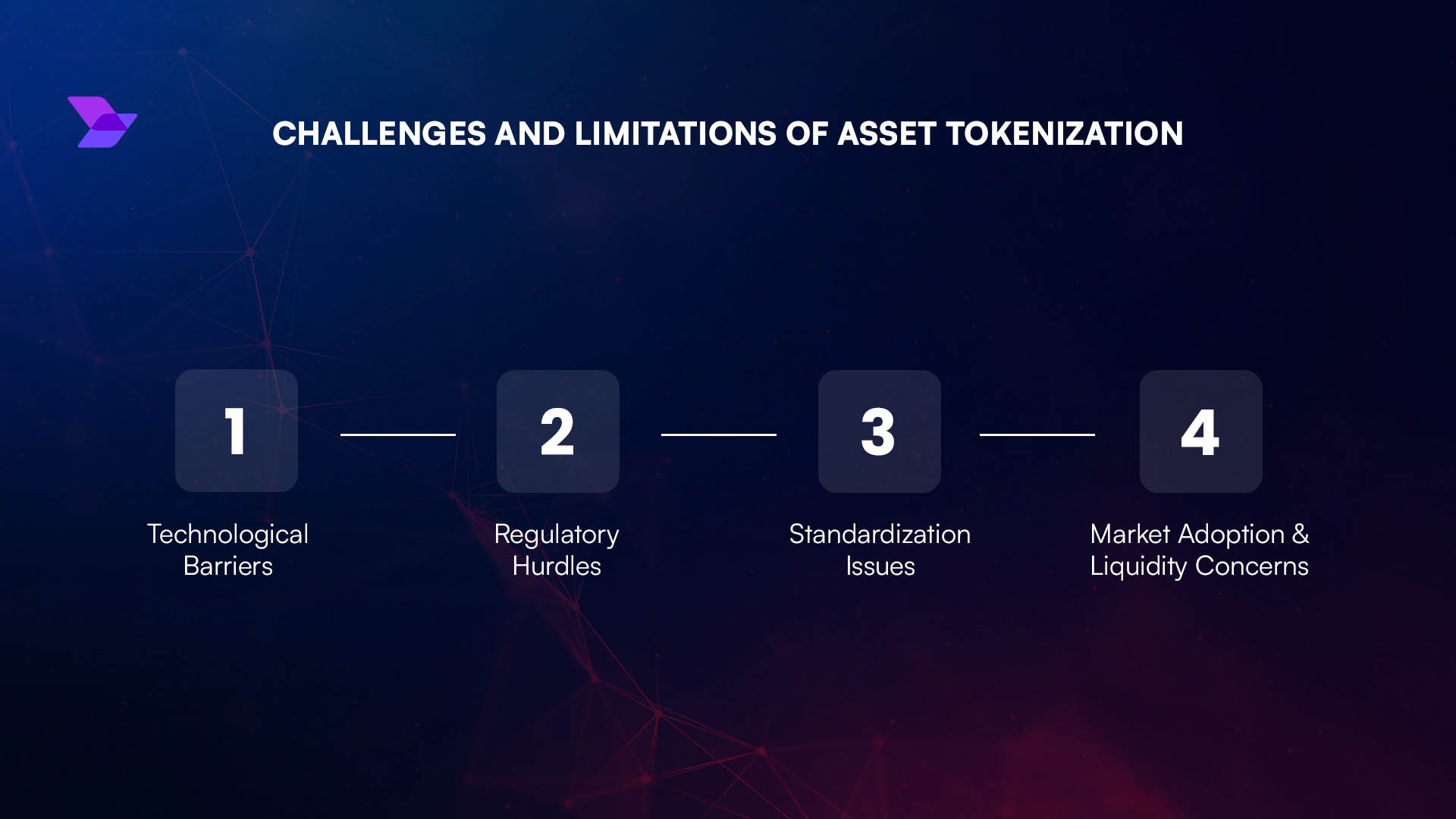 CHALLENGES AND LIMITATIONS OF ASSET TOKENIZATION

1

Technological Barriers

2

Regulatory Hurdles

3

Standardization Issues

4

Market Adoption & Liquidity Concerns